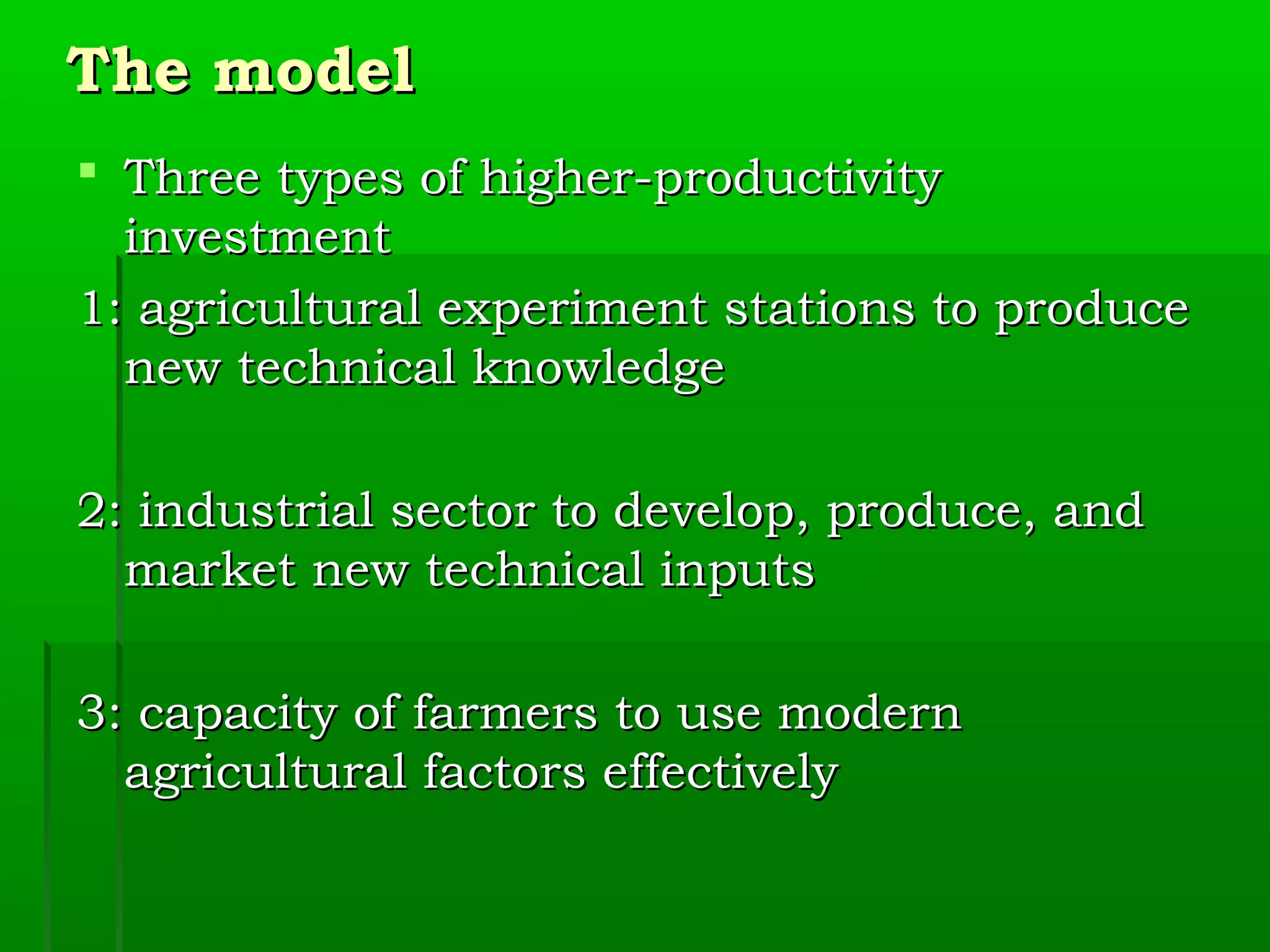 The model

Three types of higher-productivity investment

1: agricultural experiment stations to produce new technical knowledge

2: industrial sector to develop, produce, and market new technical inputs

3: capacity of farmers to use modern agricultural factors effectively